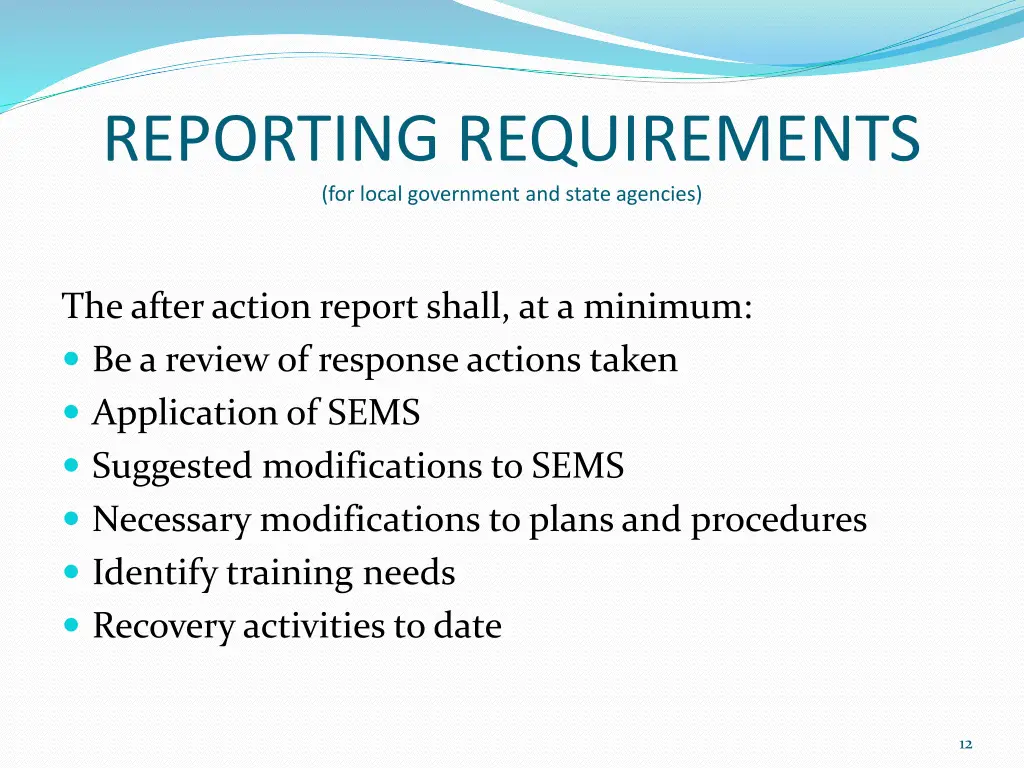 REPORTING REQUIREMENTS
(for local government and state agencies)

The after action report shall, at a minimum:
- Be a review of response actions taken
- Application of SEMS
- Suggested modifications to SEMS
- Necessary modifications to plans and procedures
- Identify training needs
- Recovery activities to date

12